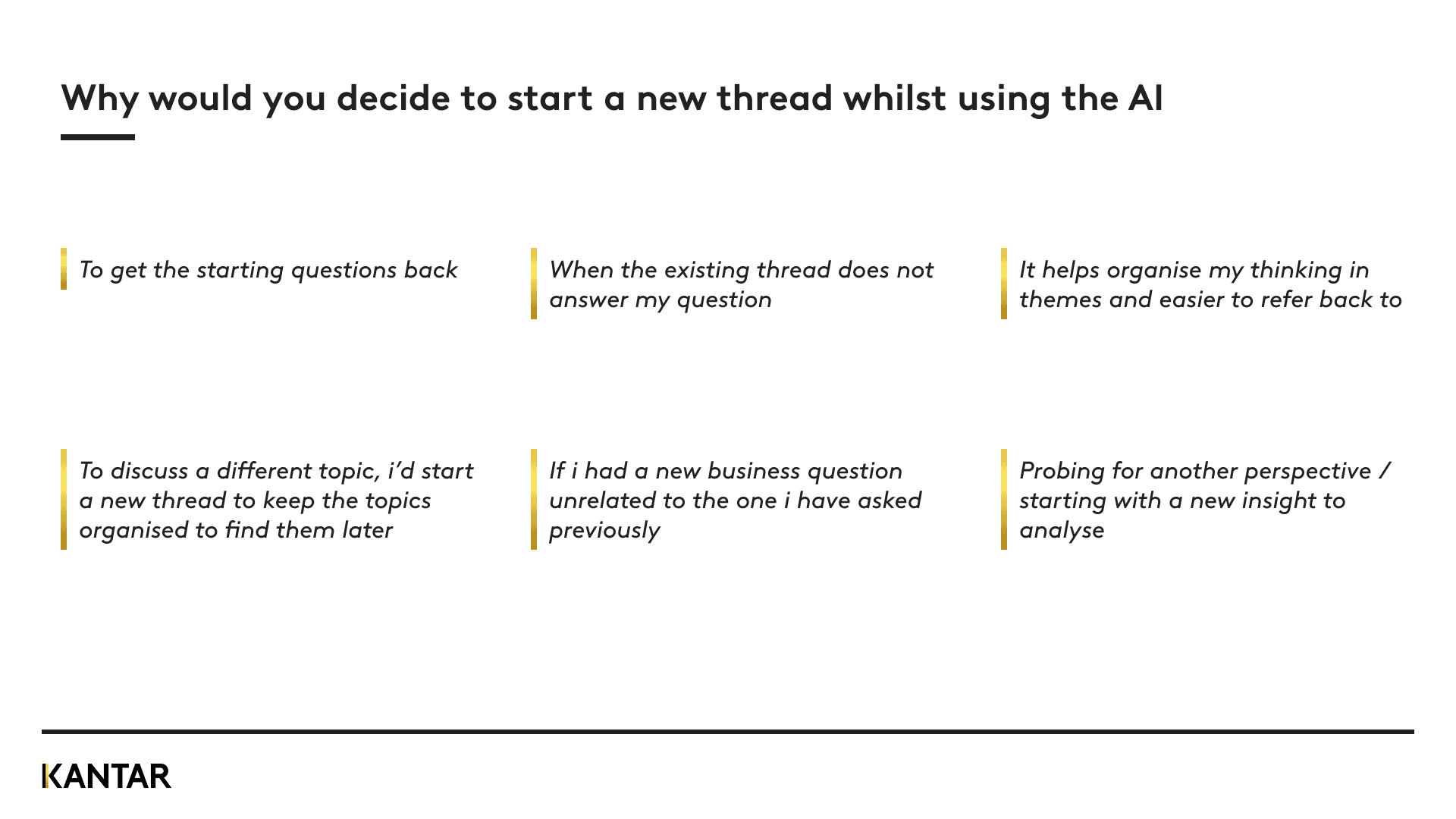 Why would you decide to start a new thread whilst using the AI

To get the starting questions back

When the existing thread does not answer my question

It helps organise my thinking in themes and easier to refer back to

To discuss a different topic, i'd start a new thread to keep the topics organised to find them later

If i had a new business question unrelated to the one i have asked previously

Probing for another perspective / starting with a new insight to analyse

KANTAR